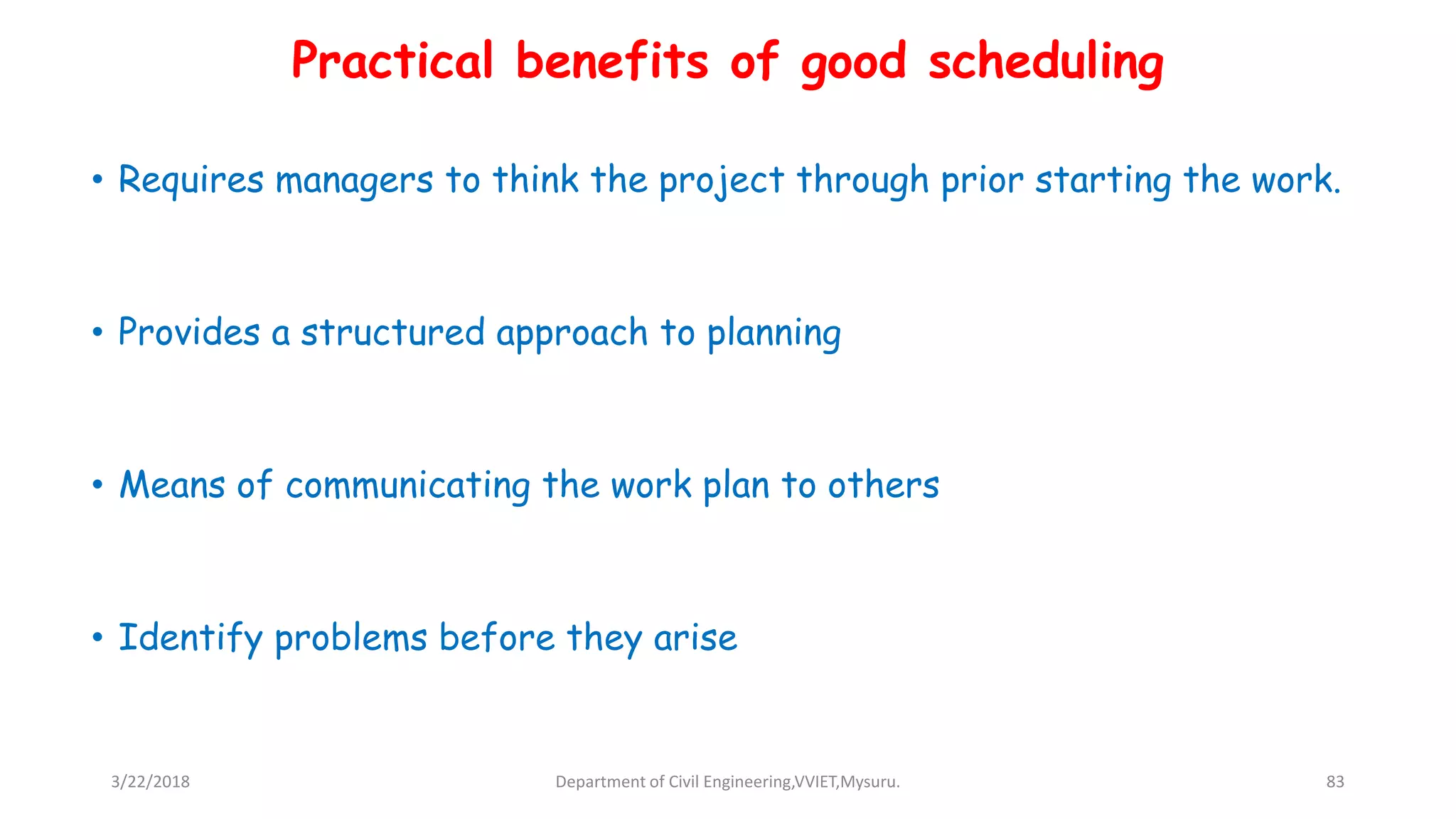 Practical benefits of good scheduling

• Requires managers to think the project through prior starting the work.

• Provides a structured approach to planning

• Means of communicating the work plan to others

• Identify problems before they arise

3/22/2018

Department of Civil Engineering,VVIET,Mysuru.

83